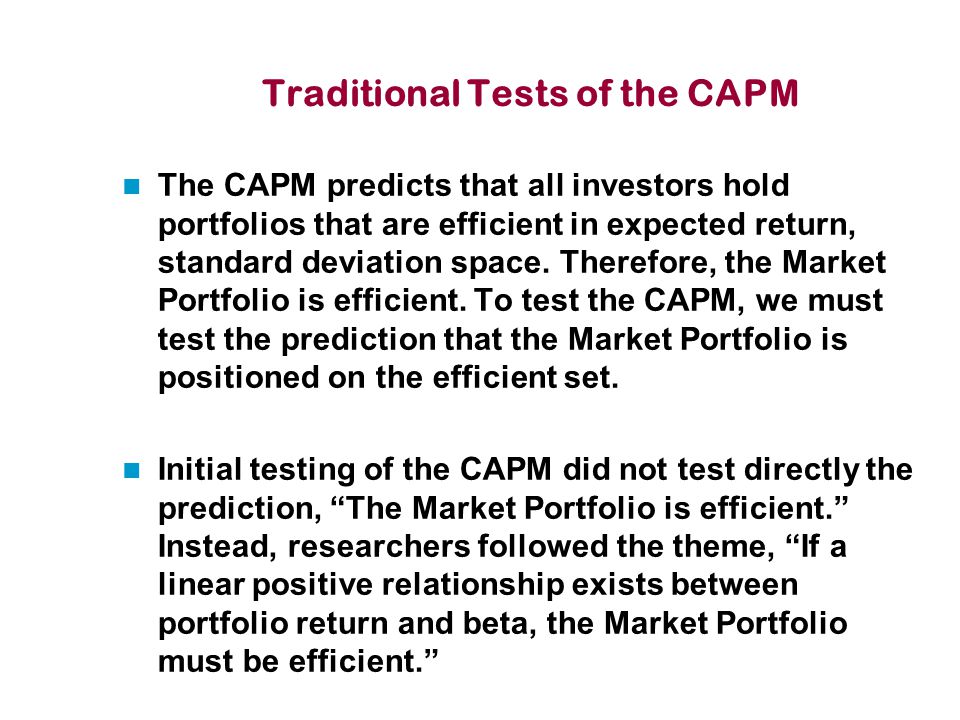 Traditional Tests of the CAPM

The CAPM predicts that all investors hold portfolios that are efficient in expected return, standard deviation space. Therefore, the Market Portfolio is efficient. To test the CAPM, we must test the prediction that the Market Portfolio is positioned on the efficient set.

Initial testing of the CAPM did not test directly the prediction, “The Market Portfolio is efficient.” Instead, researchers followed the theme, “If a linear positive relationship exists between portfolio return and beta, the Market Portfolio must be efficient.”